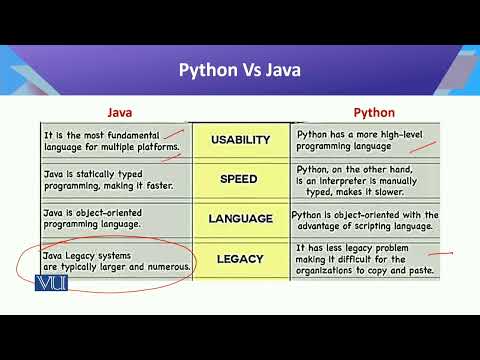 Python Vs Java

| Java | | Python |
|---|---|---|
| It is the most fundamental language for multiple platforms. | USABILITY | Python has a more high-level programming language |
| Java is statically typed programming, making it faster. | SPEED | Python, on the other hand, is an interpreter is manually typed, makes it slower. |
| Java is object-oriented programming language. | LANGUAGE | Python is object-oriented with the advantage of scripting language. |
| Java Legacy systems are typically larger and numerous. | LEGACY | It has less legacy problem making it difficult for the organizations to copy and paste. |

VU